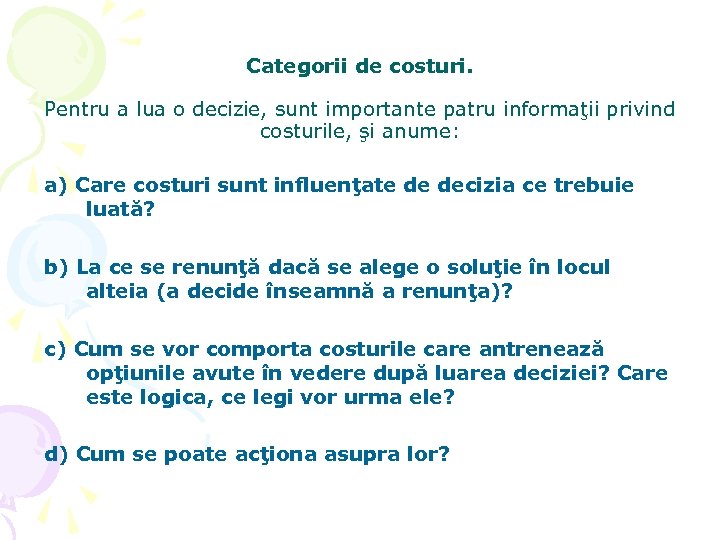 Categorii de costuri.

Pentru a lua o decizie, sunt importante patru informaţii privind costurile, şi anume:

a) Care costuri sunt influenţate de decizia ce trebuie luată?

b) La ce se renunţă dacă se alege o soluţie în locul alteia (a decide înseamnă a renunţa)?

c) Cum se vor comporta costurile care antrenează opţiunile avute în vedere după luarea deciziei? Care este logica, ce legi vor urma ele?

d) Cum se poate acţiona asupra lor?